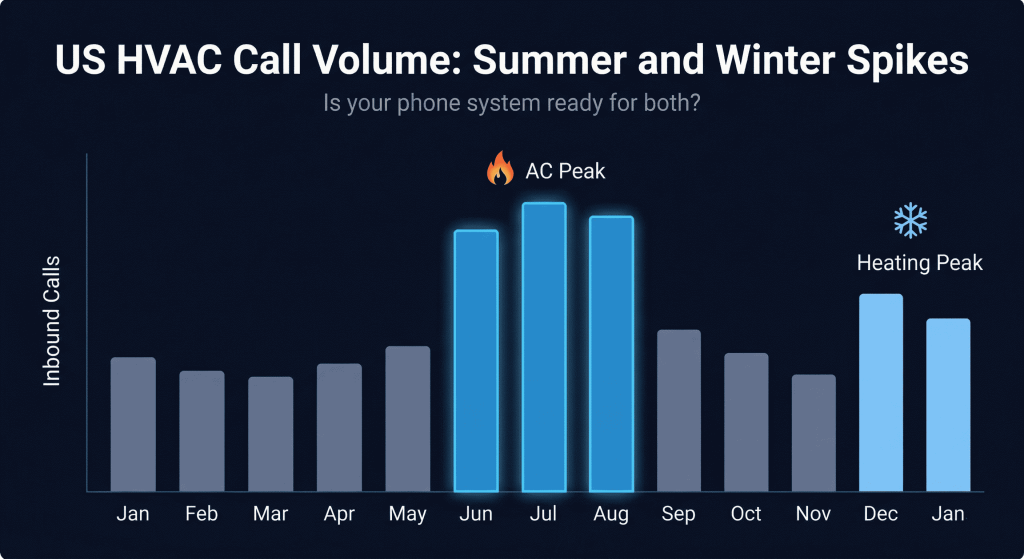 US HVAC Call Volume: Summer and Winter Spikes

Is your phone system ready for both?

AC Peak

Heating Peak

Inbound Calls

Jan Feb Mar Apr May Jun Jul Aug Sep Oct Nov Dec Jan